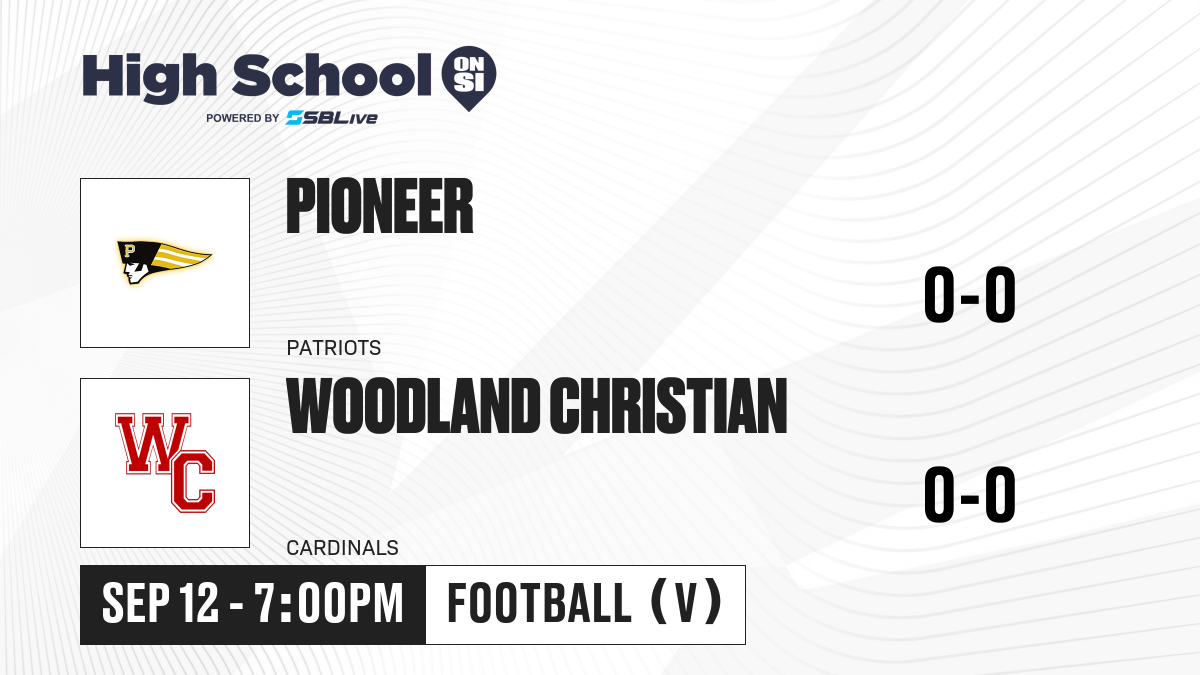 High School ON SI
POWERED BY SBLive

P

PIONEER

0-0

PATRIOTS

WC

WOODLAND CHRISTIAN

0-0

CARDINALS

SEP 12 - 7:00PM

FOOTBALL (V)